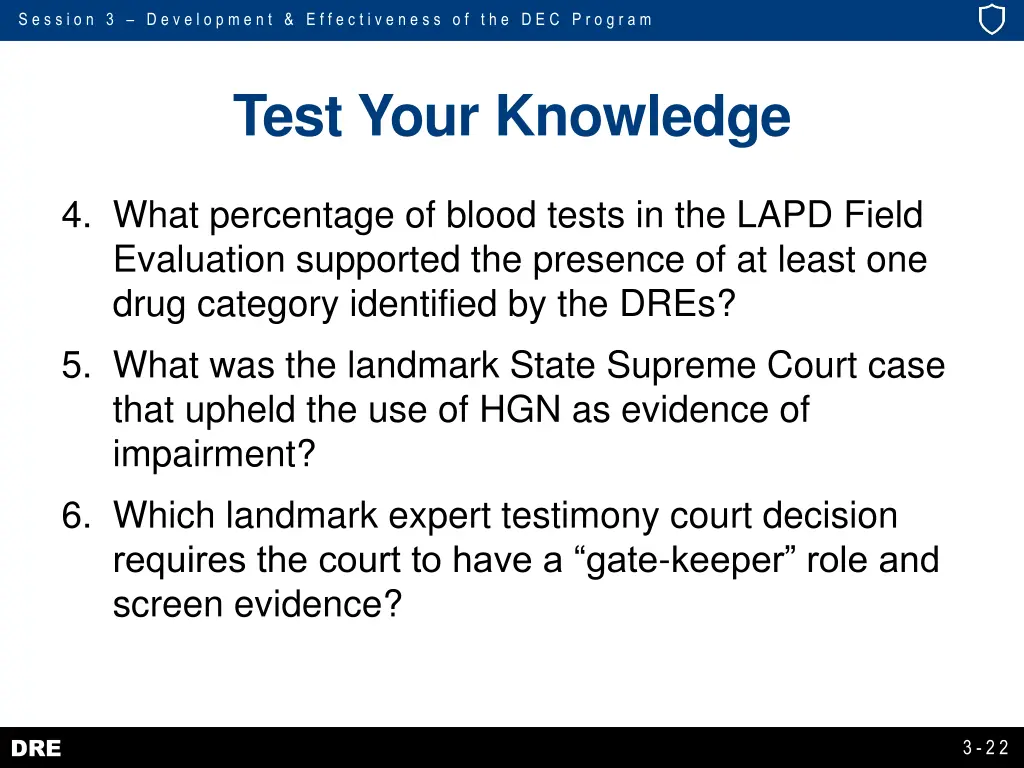 Session 3 – Development & Effectiveness of the DEC Program

Test Your Knowledge

4. What percentage of blood tests in the LAPD Field Evaluation supported the presence of at least one drug category identified by the DREs?

5. What was the landmark State Supreme Court case that upheld the use of HGN as evidence of impairment?

6. Which landmark expert testimony court decision requires the court to have a “gate-keeper” role and screen evidence?

DRE

3-22